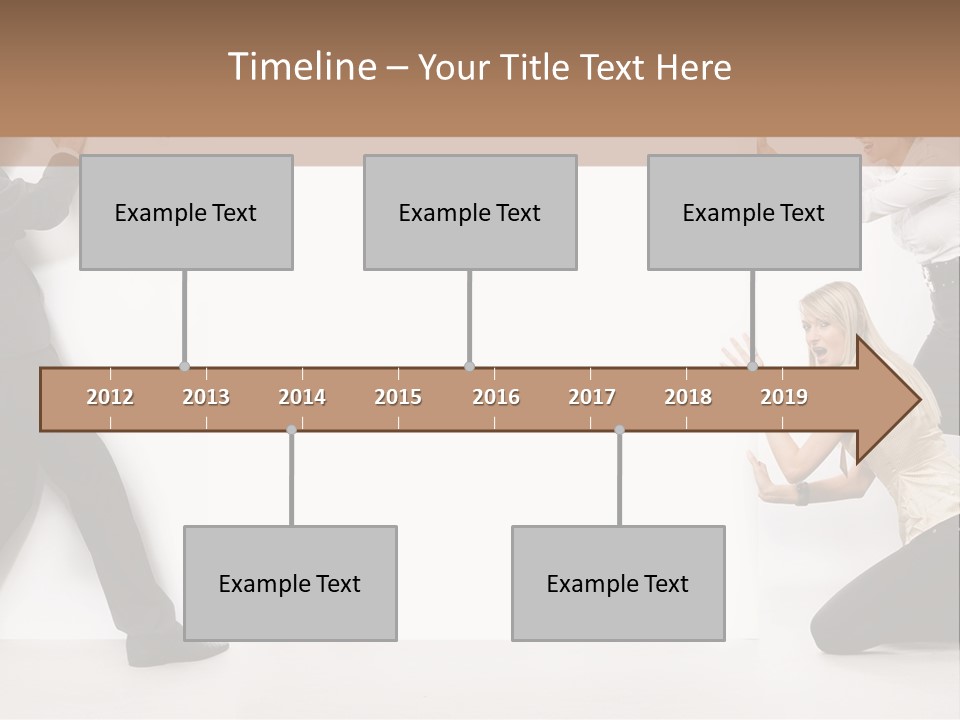 Timeline – Your Title Text Here

Example Text

Example Text

Example Text

2012 2013 2014 2015 2016 2017 2018 2019

Example Text

Example Text